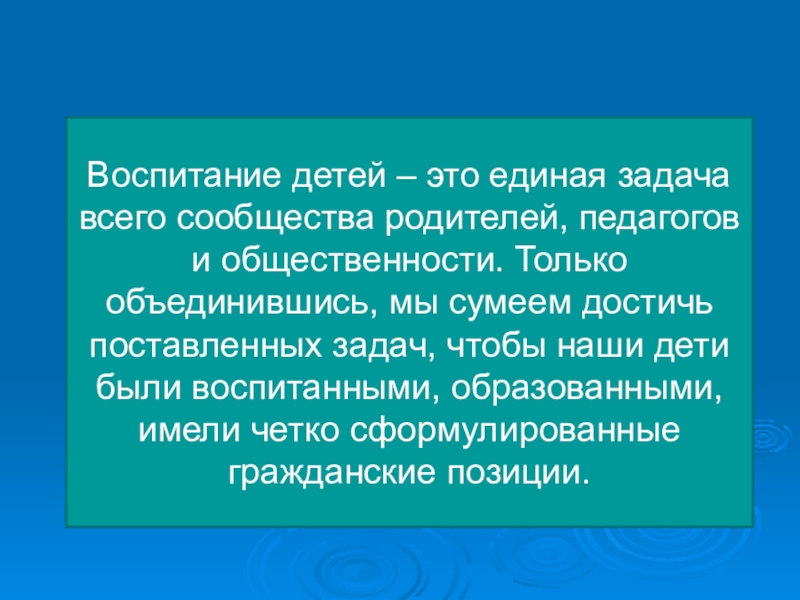 Воспитание детей – это единая задача всего сообщества родителей, педагогов и общественности. Только объединившись, мы сумеем достичь поставленных задач, чтобы наши дети были воспитанными, образованными, имели четко сформулированные гражданские позиции.